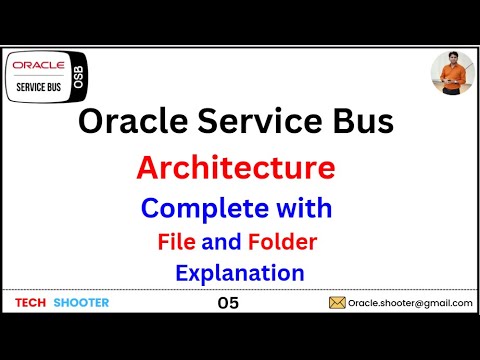 ORACLE
SERVICE BUS
OSB

Oracle Service Bus

Architecture

Complete with

File and Folder

Explanation

TECH SHOOTER

05

Oracle.shooter@gmail.com